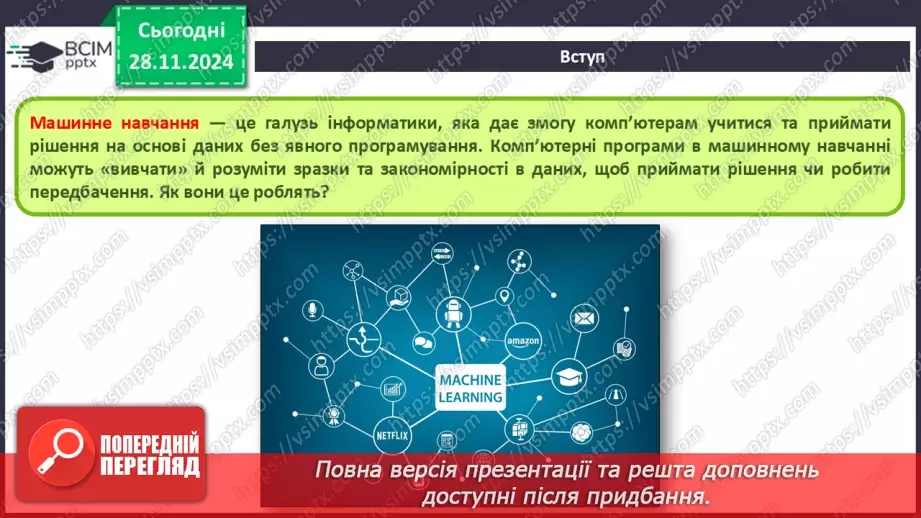 ВСІМ pptx

Сьогодні 28.11.2024

Вступ

Машинне навчання — це галузь інформатики, яка дає змогу комп'ютерам учитися та приймати рішення на основі даних без явного програмування. Комп'ютерні програми в машинному навчанні можуть «вивчати» й розуміти зразки та закономірності в даних, щоб приймати рішення чи робити передбачення. Як вони це роблять?

amazon

MACHINE LEARNING

NETFLIX

ПОПЕРЕДНІЙ ПЕРЕГЛЯД

Повна версія презентації та решта доповнень доступні після придбання.

https://vsimpptx.com